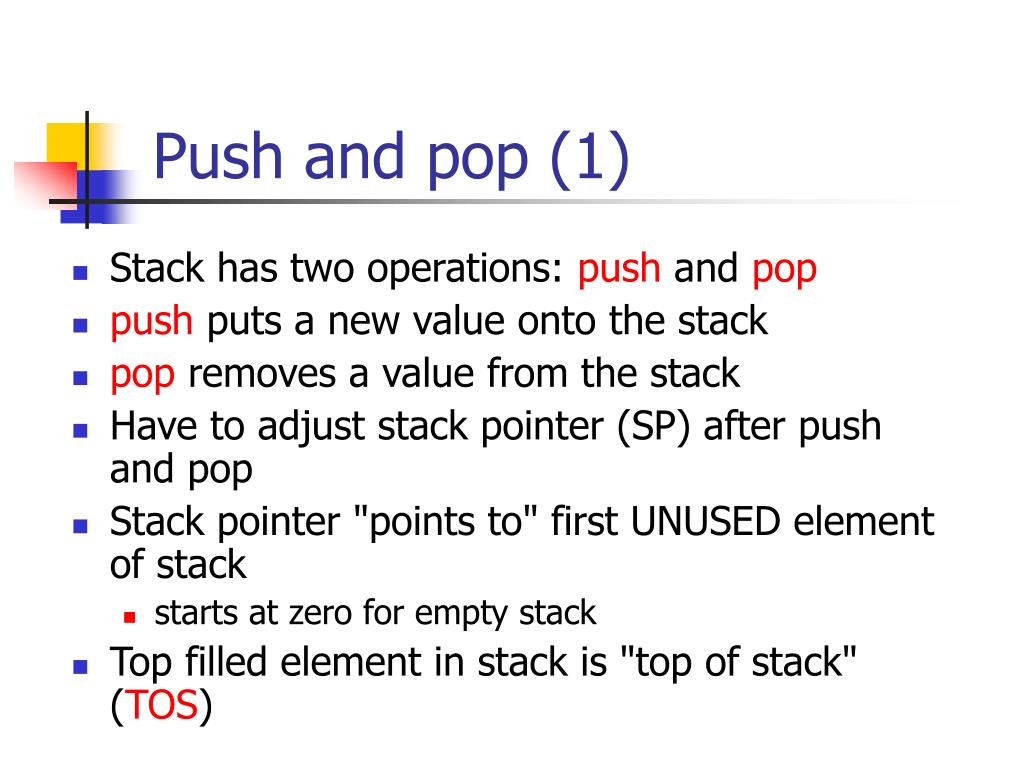 Push and pop (1)

- Stack has two operations: push and pop
- push puts a new value onto the stack
- pop removes a value from the stack
- Have to adjust stack pointer (SP) after push and pop
- Stack pointer "points to" first UNUSED element of stack
  - starts at zero for empty stack
- Top filled element in stack is "top of stack" (TOS)